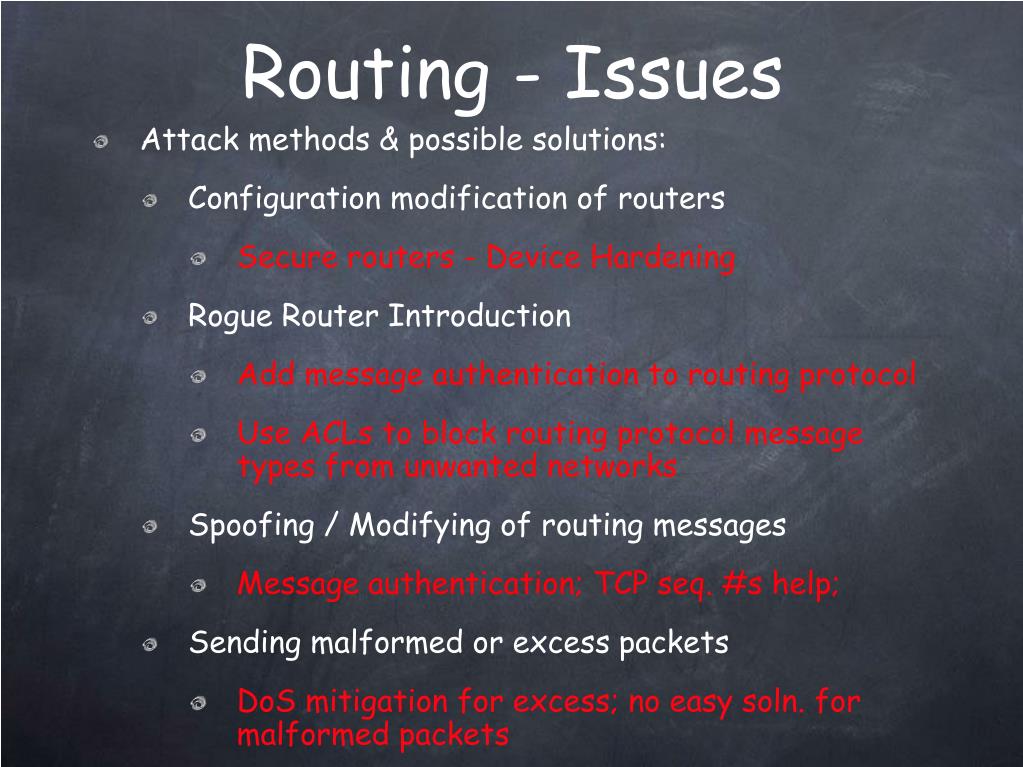 Routing - Issues

Attack methods & possible solutions:

Configuration modification of routers

Secure routers - Device Hardening

Rogue Router Introduction

Add message authentication to routing protocol

Use ACLs to block routing protocol message types from unwanted networks

Spoofing / Modifying of routing messages

Message authentication; TCP seq. #s help;

Sending malformed or excess packets

DoS mitigation for excess; no easy soln. for malformed packets